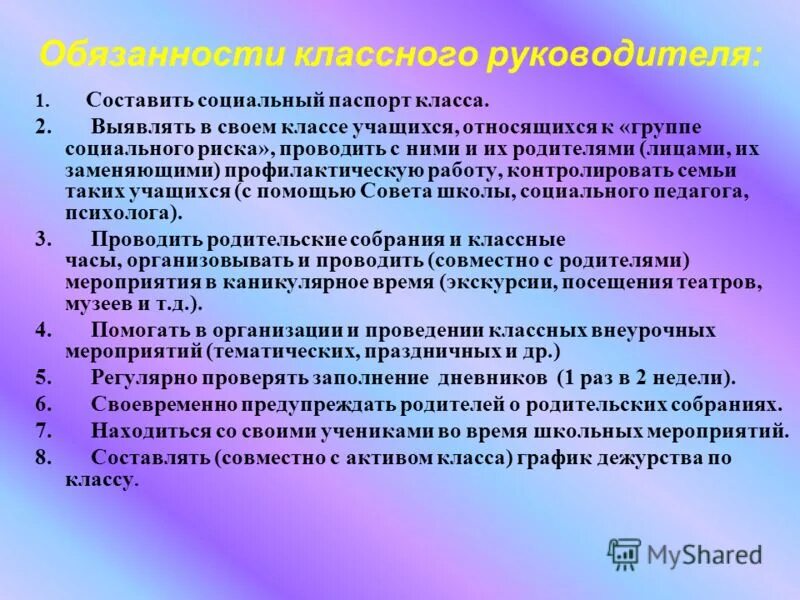 Обязанности классного руководителя:

1. Составить социальный паспорт класса.

2. Выявлять в своем классе учащихся, относящихся к «группе социального риска», проводить с ними и их родителями (лицами, их заменяющими) профилактическую работу, контролировать семьи таких учащихся (с помощью Совета школы, социального педагога, психолога).

3. Проводить родительские собрания и классные часы, организовывать и проводить (совместно с родителями) мероприятия в каникулярное время (экскурсии, посещения театров, музеев и т.д.).

4. Помогать в организации и проведении классных внеурочных мероприятий (тематических, праздничных и др.)

5. Регулярно проверять заполнение дневников (1 раз в 2 недели).

6. Своевременно предупреждать родителей о родительских собраниях.

7. Находиться со своими учениками во время школьных мероприятий.

8. Составлять (совместно с активом класса) график дежурства по классу.

MyShared